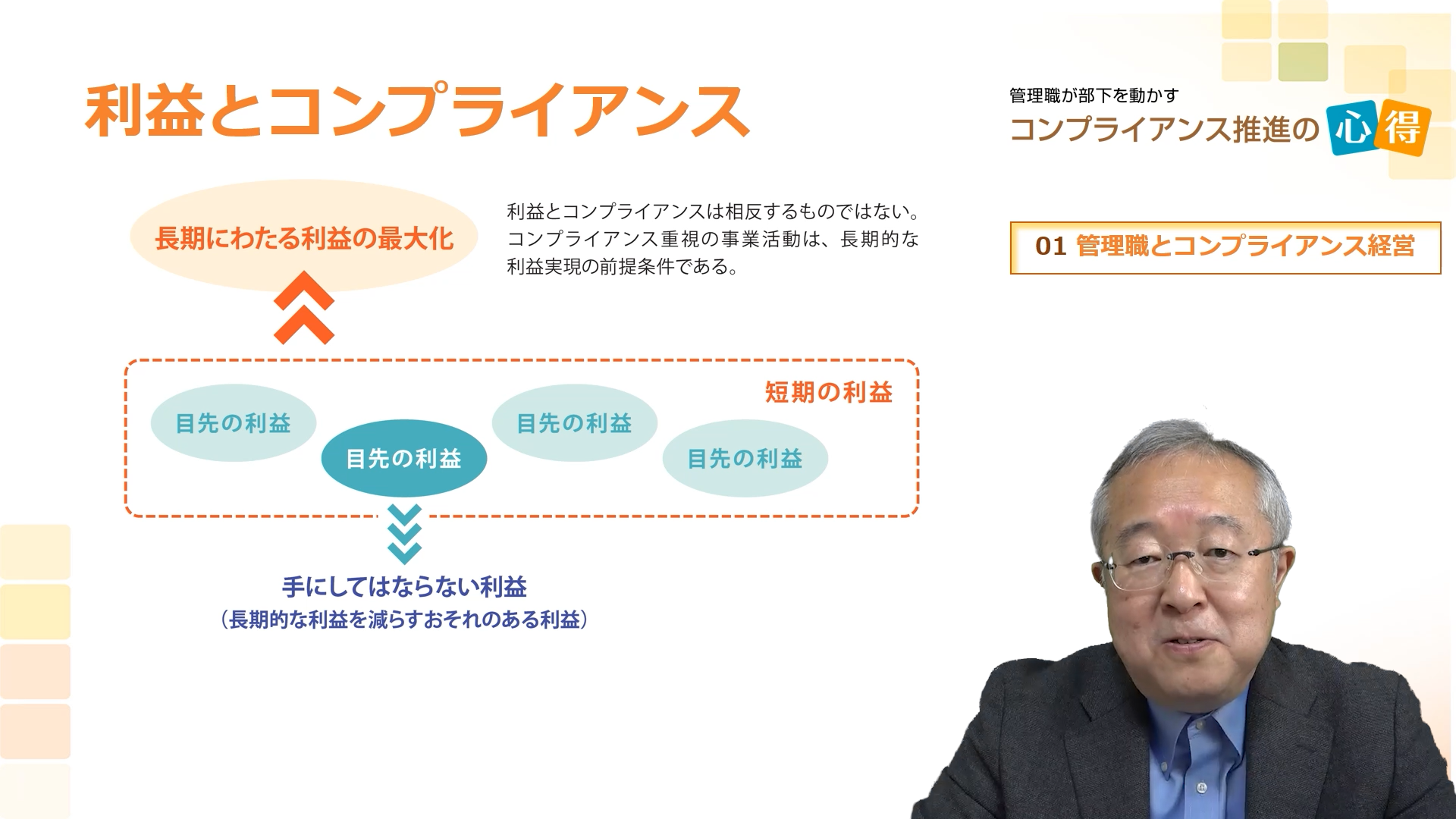 利益とコンプライアンス

管理職が部下を動かす
コンプライアンス推進の心得

01 管理職とコンプライアンス経営

長期にわたる利益の最大化

利益とコンプライアンスは相反するものではない。コンプライアンス重視の事業活動は、長期的な利益実現の前提条件である。

短期の利益

目先の利益

目先の利益

目先の利益

目先の利益

手にしてはならない利益
（長期的な利益を減らすおそれのある利益）